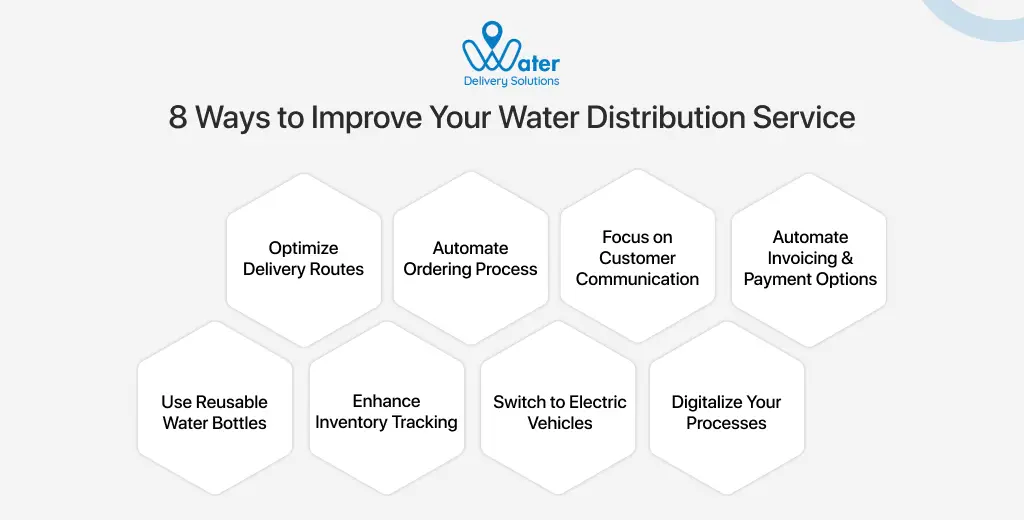 Water
Delivery Solutions

8 Ways to Improve Your Water Distribution Service

Optimize Delivery Routes

Automate Ordering Process

Focus on Customer Communication

Automate Invoicing & Payment Options

Use Reusable Water Bottles

Enhance Inventory Tracking

Switch to Electric Vehicles

Digitalize Your Processes